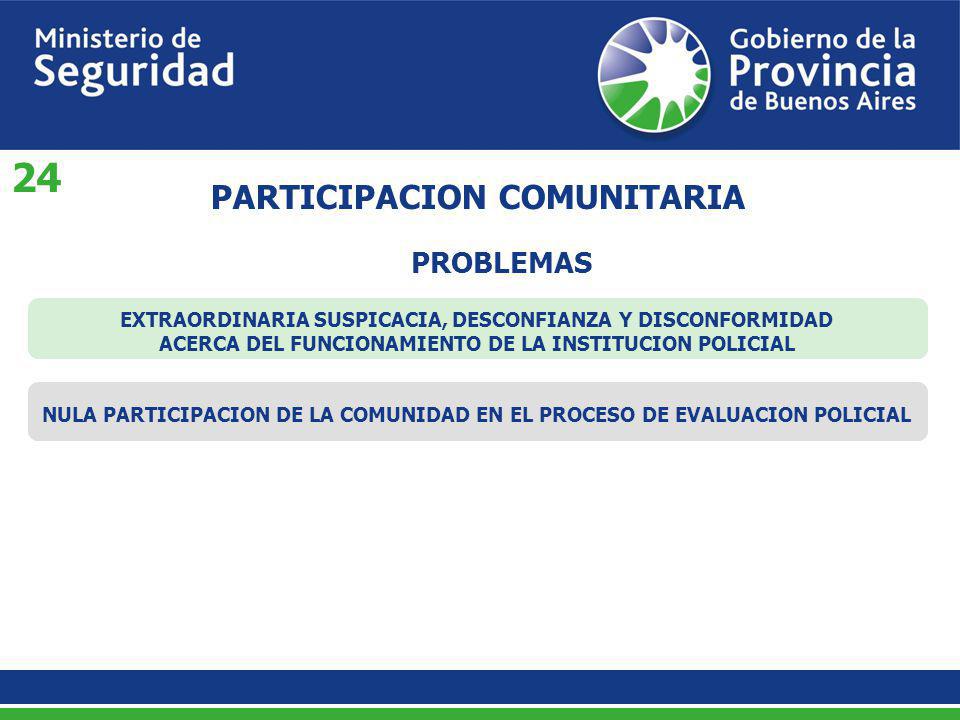 Ministerio de Seguridad

Gobierno de la Provincia de Buenos Aires

24

PARTICIPACION COMUNITARIA

PROBLEMAS

EXTRAORDINARIA SUSPICACIA, DESCONFIANZA Y DISCONFORMIDAD ACERCA DEL FUNCIONAMIENTO DE LA INSTITUCION POLICIAL

NULA PARTICIPACION DE LA COMUNIDAD EN EL PROCESO DE EVALUACION POLICIAL